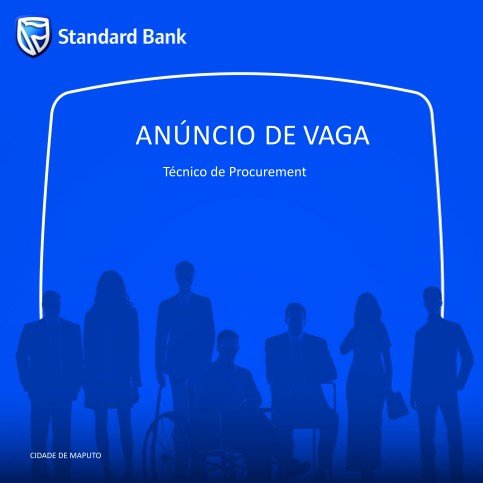 Standard Bank

ANÚNCIO DE VAGA

Técnico de Procurement

CIDADE DE MAPUTO